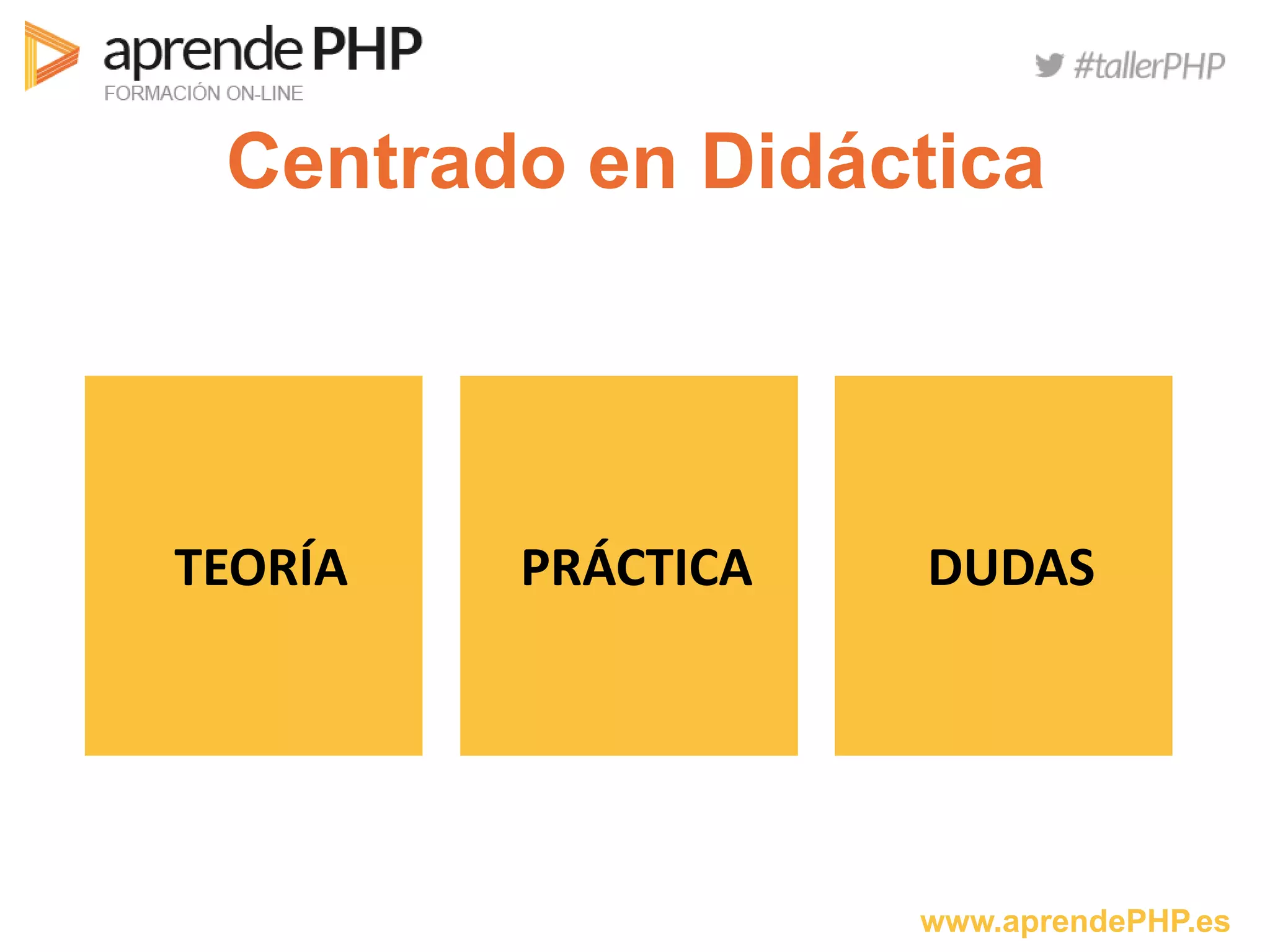 aprende PHP
FORMACIÓN ON-LINE

#tallerPHP

Centrado en Didáctica

TEORÍA

PRÁCTICA

DUDAS

www.aprendePHP.es